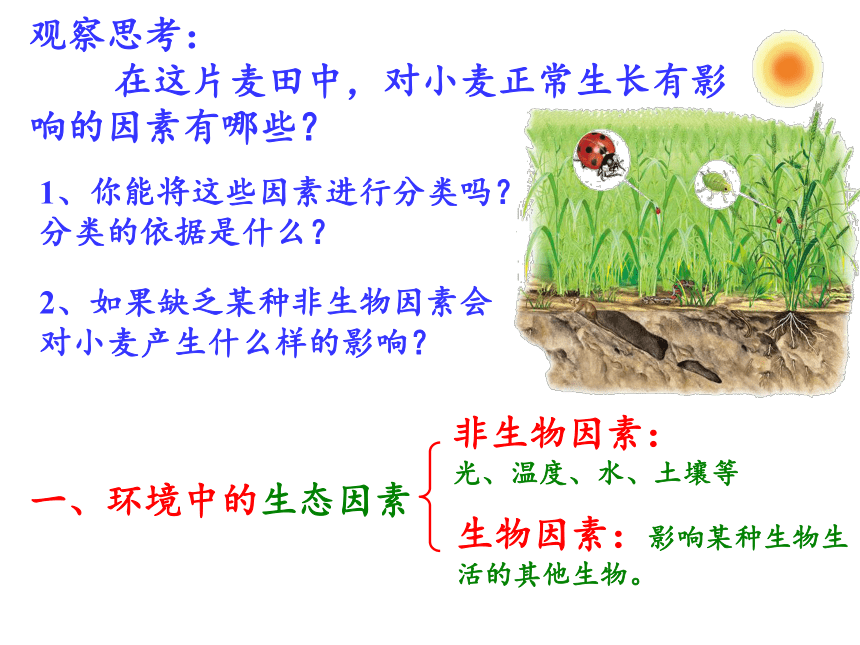 观察思考：

在这片麦田中，对小麦正常生长有影响的因素有哪些？

1、你能将这些因素进行分类吗？分类的依据是什么？

2、如果缺乏某种非生物因素会对小麦产生什么样的影响？

一、环境中的生态因素

非生物因素：
光、温度、水、土壤等

生物因素：影响某种生物生活的其他生物。